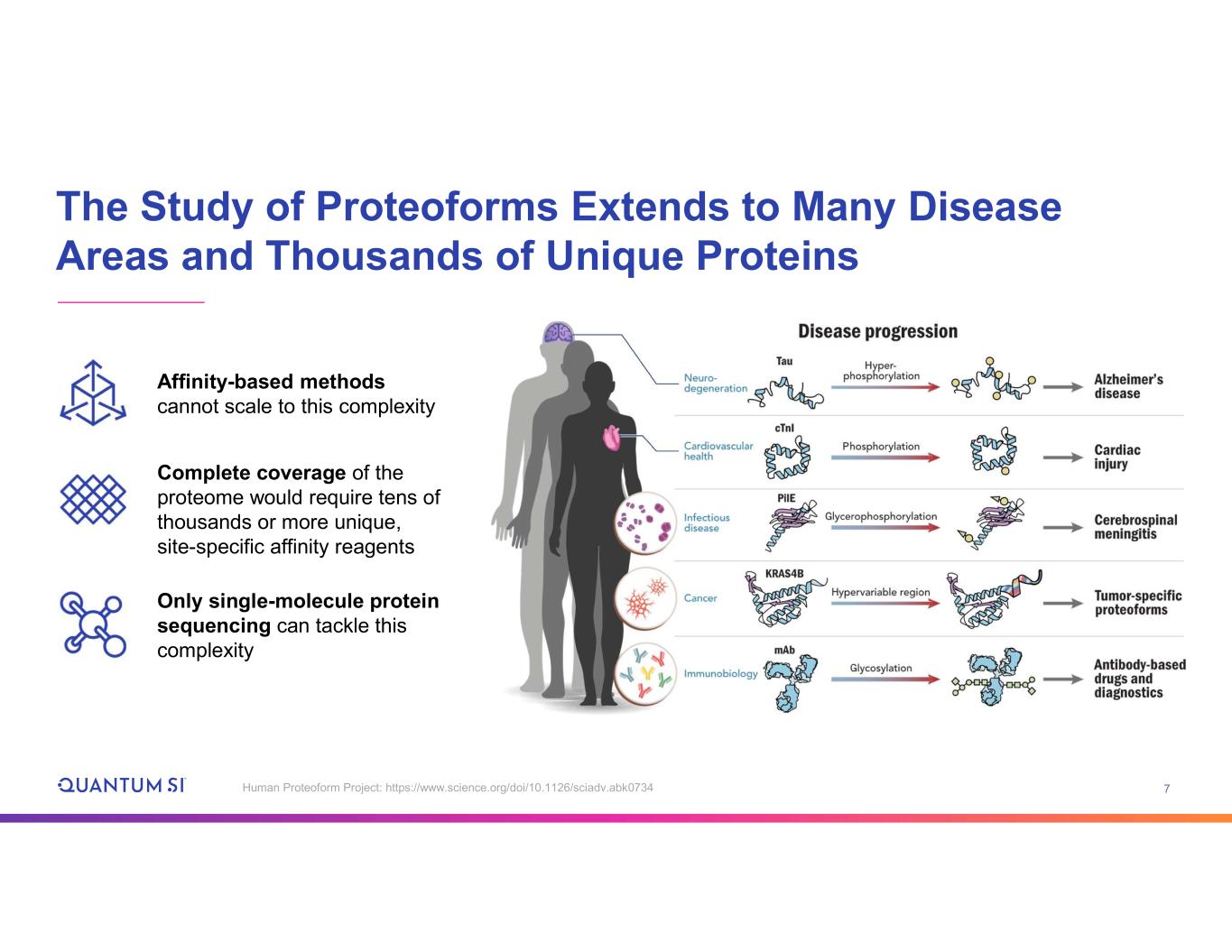 The Study of Proteoforms Extends to Many Disease Areas and Thousands of Unique Proteins

Affinity-based methods cannot scale to this complexity

Complete coverage of the proteome would require tens of thousands or more unique, site-specific affinity reagents

Only single-molecule protein sequencing can tackle this complexity

Disease progression

Neuro-degeneration
Tau
Hyper-phosphorylation
Alzheimer's disease

Cardiovascular health
cTnI
Phosphorylation
Cardiac injury

Infectious disease
PilE
Glycerophosphorylation
Cerebrospinal meningitis

Cancer
KRAS4B
Hypervariable region
Tumor-specific proteoforms

Immunobiology
mAb
Glycosylation
Antibody-based drugs and diagnostics

QUANTUM SI
Human Proteoform Project: https://www.science.org/doi/10.1126/sciadv.abk0734
7